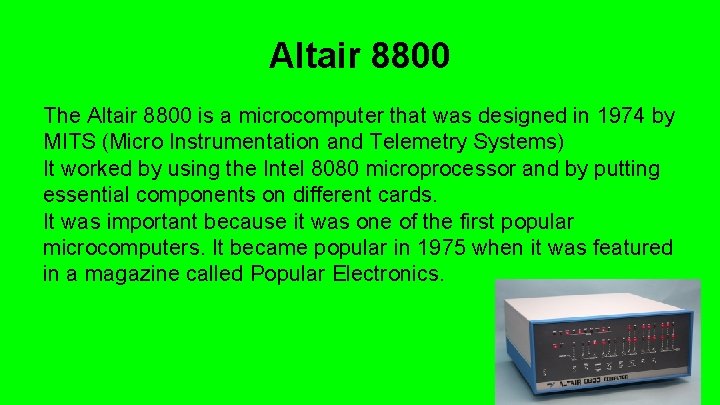 Altair 8800

The Altair 8800 is a microcomputer that was designed in 1974 by MITS (Micro Instrumentation and Telemetry Systems)
It worked by using the Intel 8080 microprocessor and by putting essential components on different cards.
It was important because it was one of the first popular microcomputers. It became popular in 1975 when it was featured in a magazine called Popular Electronics.

ALTAIR 8800 COMPUTER